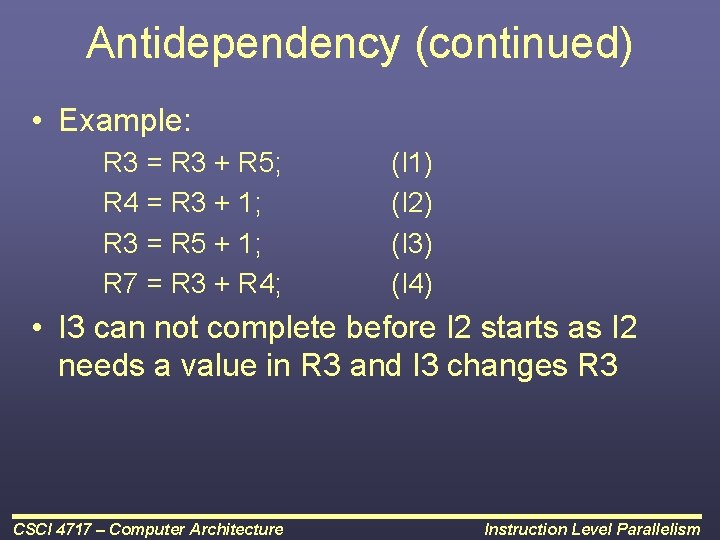 Antidependency (continued)

• Example:

R3 = R3 + R5; (I1)
R4 = R3 + 1; (I2)
R3 = R5 + 1; (I3)
R7 = R3 + R4; (I4)

• I3 can not complete before I2 starts as I2 needs a value in R3 and I3 changes R3

CSCI 4717 – Computer Architecture

Instruction Level Parallelism